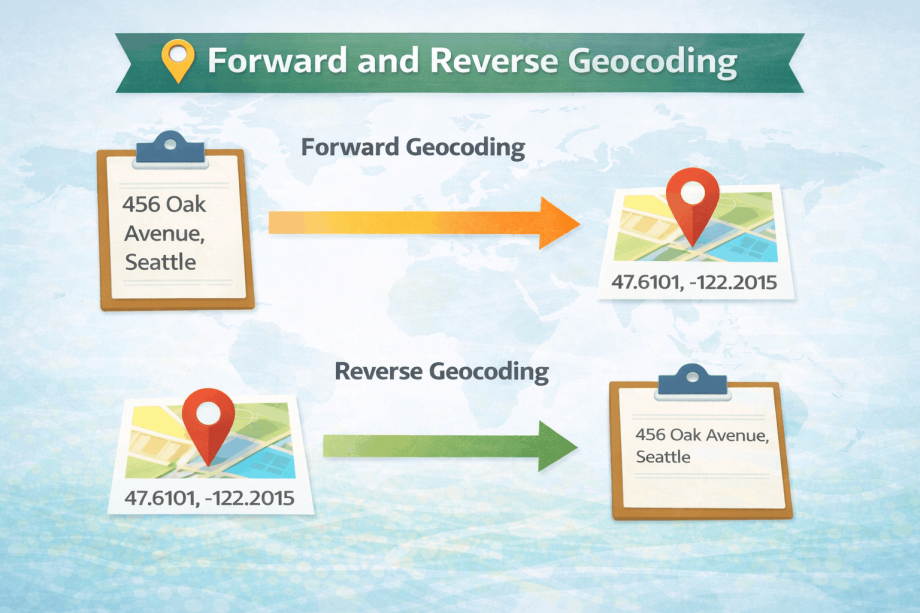 Forward and Reverse Geocoding

Forward Geocoding

456 Oak Avenue, Seattle

47.6101, -122.2015

Reverse Geocoding

47.6101, -122.2015

456 Oak Avenue, Seattle